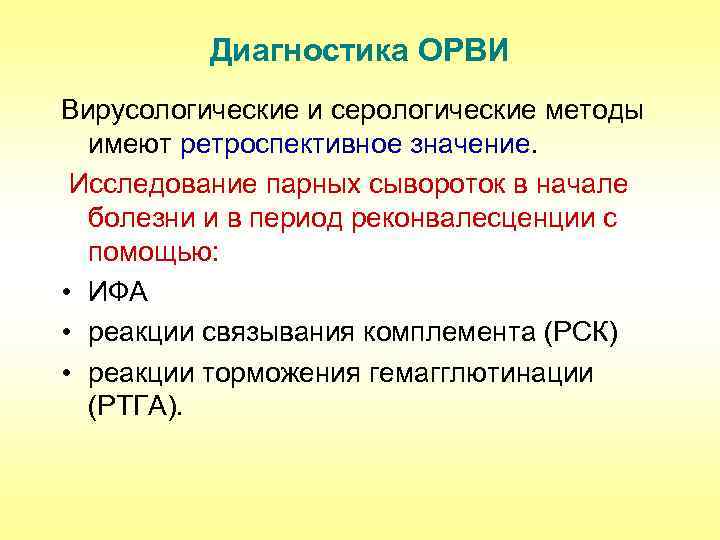 Диагностика ОРВИ

Вирусологические и серологические методы имеют ретроспективное значение.

Исследование парных сывороток в начале болезни и в период реконвалесценции с помощью:

• ИФА
• реакции связывания комплемента (РСК)
• реакции торможения гемагглютинации (РТГА).